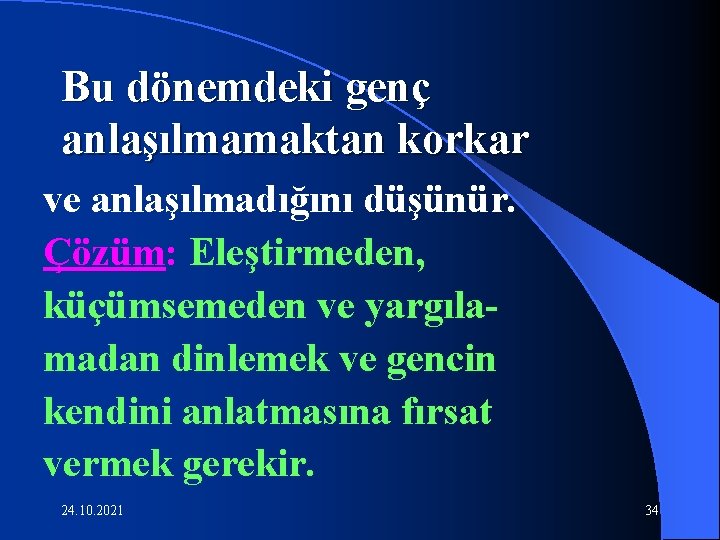 Bu dönemdeki genç anlaşılmamaktan korkar

ve anlaşılmadığını düşünür.
Çözüm: Eleştirmeden, küçümsemeden ve yargılamadan dinlemek ve gencin kendini anlatmasına fırsat vermek gerekir.

24.10.2021

34